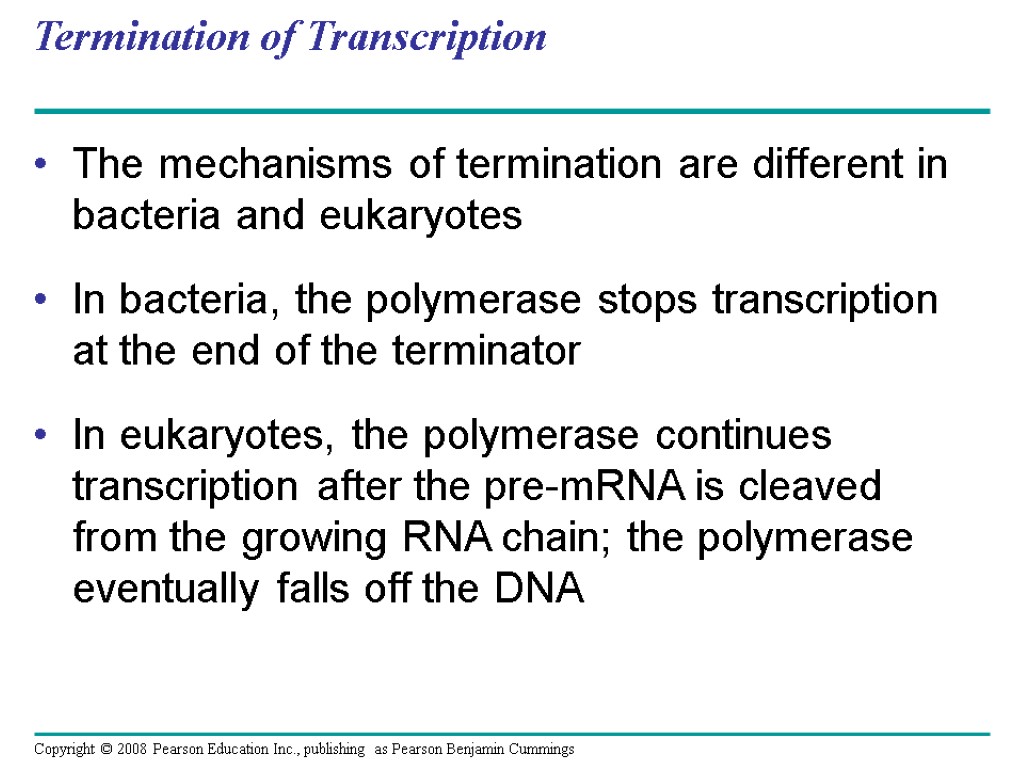 Termination of Transcription

• The mechanisms of termination are different in bacteria and eukaryotes

• In bacteria, the polymerase stops transcription at the end of the terminator

• In eukaryotes, the polymerase continues transcription after the pre-mRNA is cleaved from the growing RNA chain; the polymerase eventually falls off the DNA

Copyright © 2008 Pearson Education Inc., publishing as Pearson Benjamin Cummings